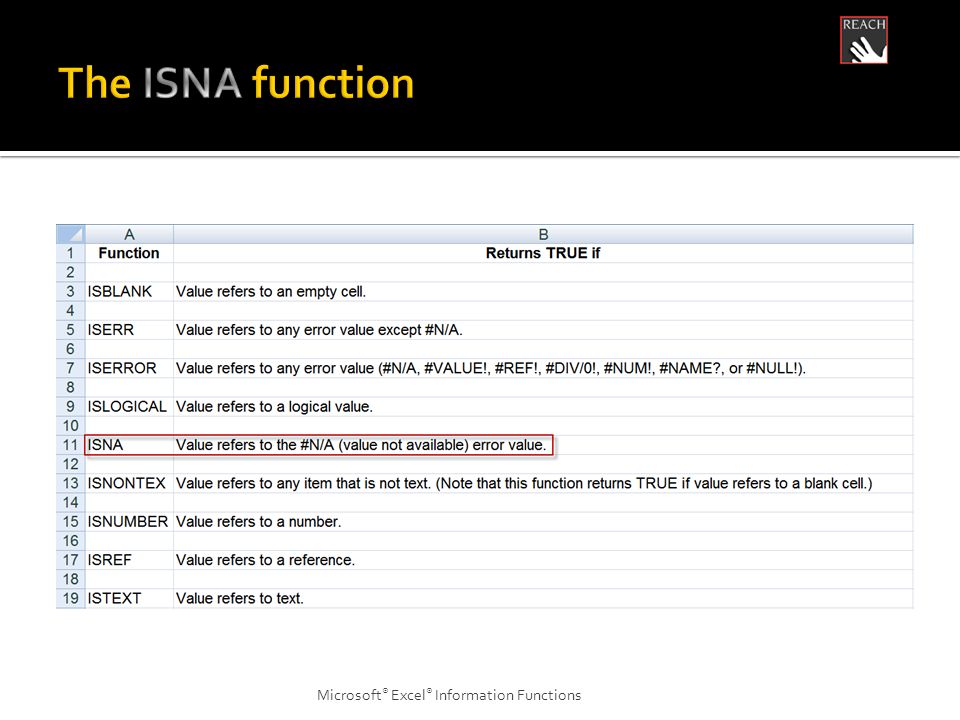 REACH

The ISNA function

| | A | B |
|---|---|---|
| 1 | Function | Returns TRUE if |
| 2 | | |
| 3 | ISBLANK | Value refers to an empty cell. |
| 4 | | |
| 5 | ISERR | Value refers to any error value except #N/A. |
| 6 | | |
| 7 | ISERROR | Value refers to any error value (#N/A, #VALUE!, #REF!, #DIV/0!, #NUM!, #NAME?, or #NULL!). |
| 8 | | |
| 9 | ISLOGICAL | Value refers to a logical value. |
| 10 | | |
| 11 | ISNA | Value refers to the #N/A (value not available) error value. |
| 12 | | |
| 13 | ISNONTEX | Value refers to any item that is not text. (Note that this function returns TRUE if value refers to a blank cell.) |
| 14 | | |
| 15 | ISNUMBER | Value refers to a number. |
| 16 | | |
| 17 | ISREF | Value refers to a reference. |
| 18 | | |
| 19 | ISTEXT | Value refers to text. |

Microsoft® Excel® Information Functions